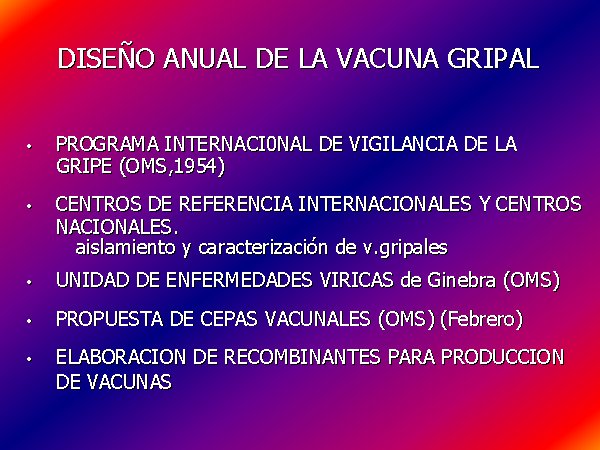 DISEÑO ANUAL DE LA VACUNA GRIPAL

• PROGRAMA INTERNACI0NAL DE VIGILANCIA DE LA GRIPE (OMS,1954)

• CENTROS DE REFERENCIA INTERNACIONALES Y CENTROS NACIONALES.
aislamiento y caracterización de v.gripales

• UNIDAD DE ENFERMEDADES VIRICAS de Ginebra (OMS)

• PROPUESTA DE CEPAS VACUNALES (OMS) (Febrero)

• ELABORACION DE RECOMBINANTES PARA PRODUCCION DE VACUNAS